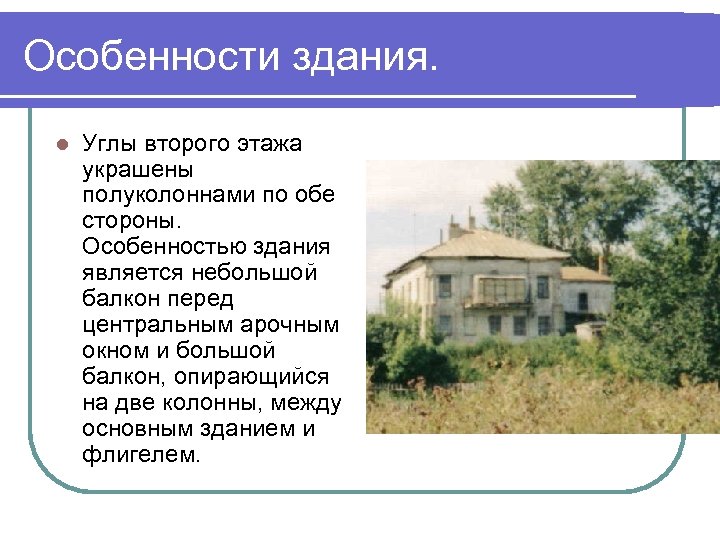 Особенности здания.

Углы второго этажа украшены полуколоннами по обе стороны. Особенностью здания является небольшой балкон перед центральным арочным окном и большой балкон, опирающийся на две колонны, между основным зданием и флигелем.